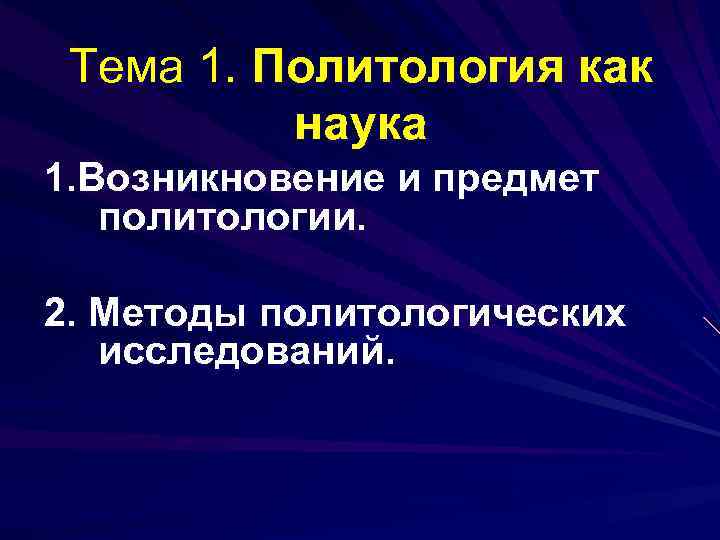 Тема 1. Политология как наука

1.Возникновение и предмет политологии.

2. Методы политологических исследований.